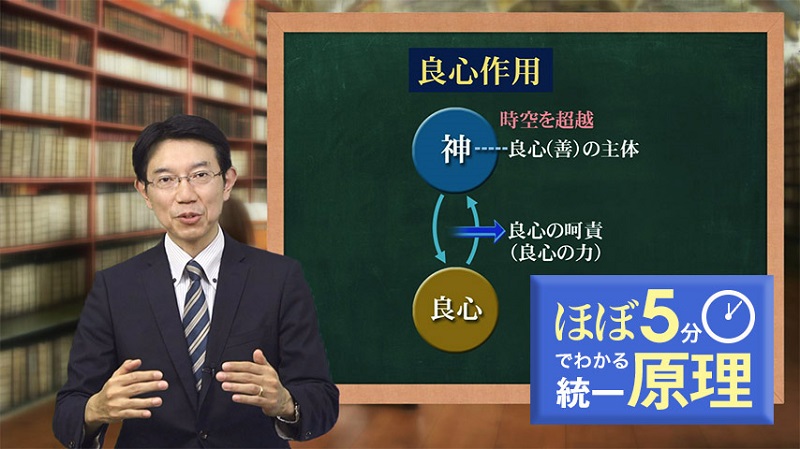 良心作用

時空を超越

神

良心(善)の主体

良心の呵責
(良心の力)

良心

ほぼ5分
でわかる
統一原理